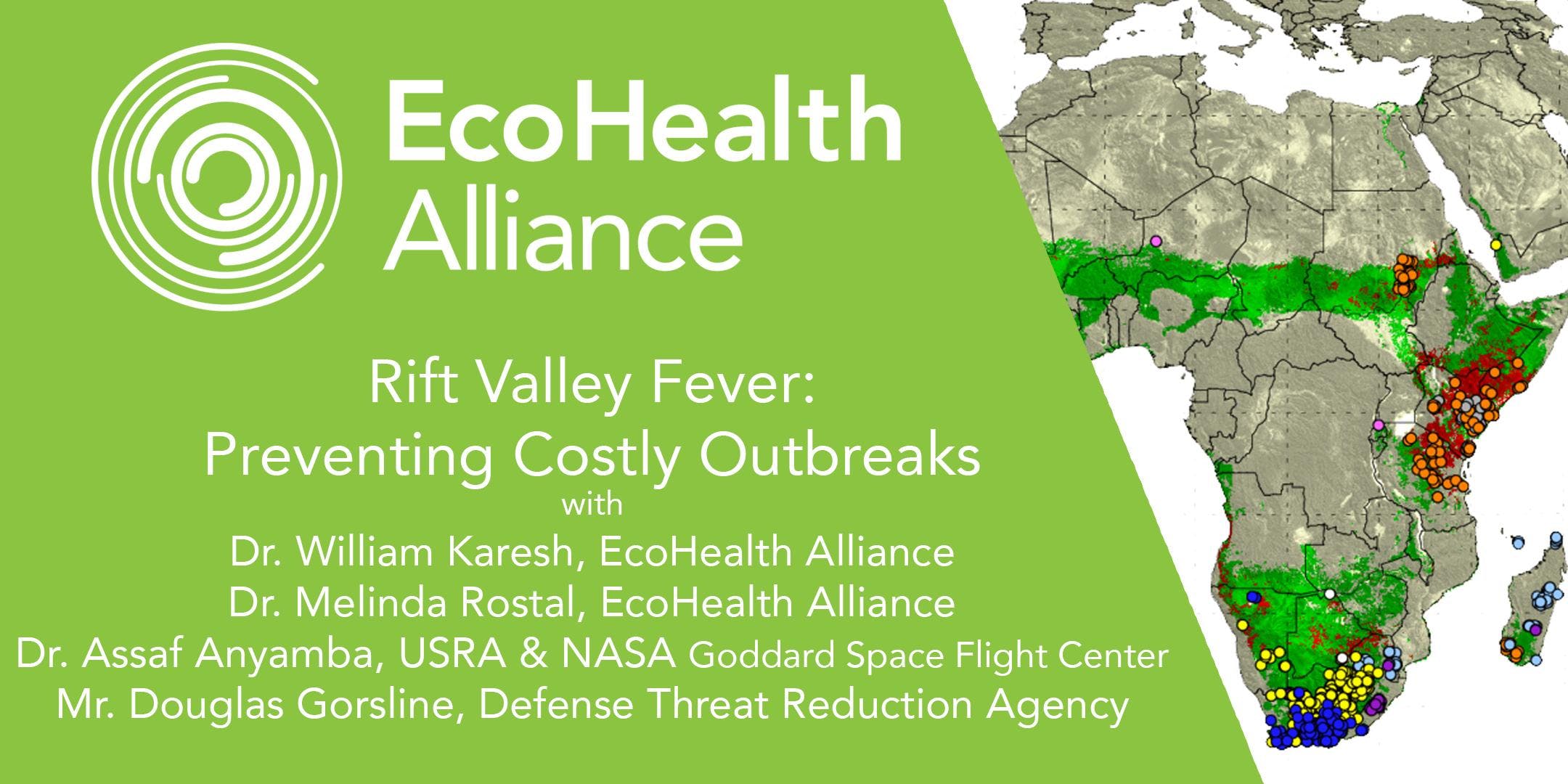 EcoHealth Alliance

Rift Valley Fever:
Preventing Costly Outbreaks
with
Dr. William Karesh, EcoHealth Alliance
Dr. Melinda Rostal, EcoHealth Alliance
Dr. Assaf Anyamba, USRA & NASA Goddard Space Flight Center
Mr. Douglas Gorsline, Defense Threat Reduction Agency